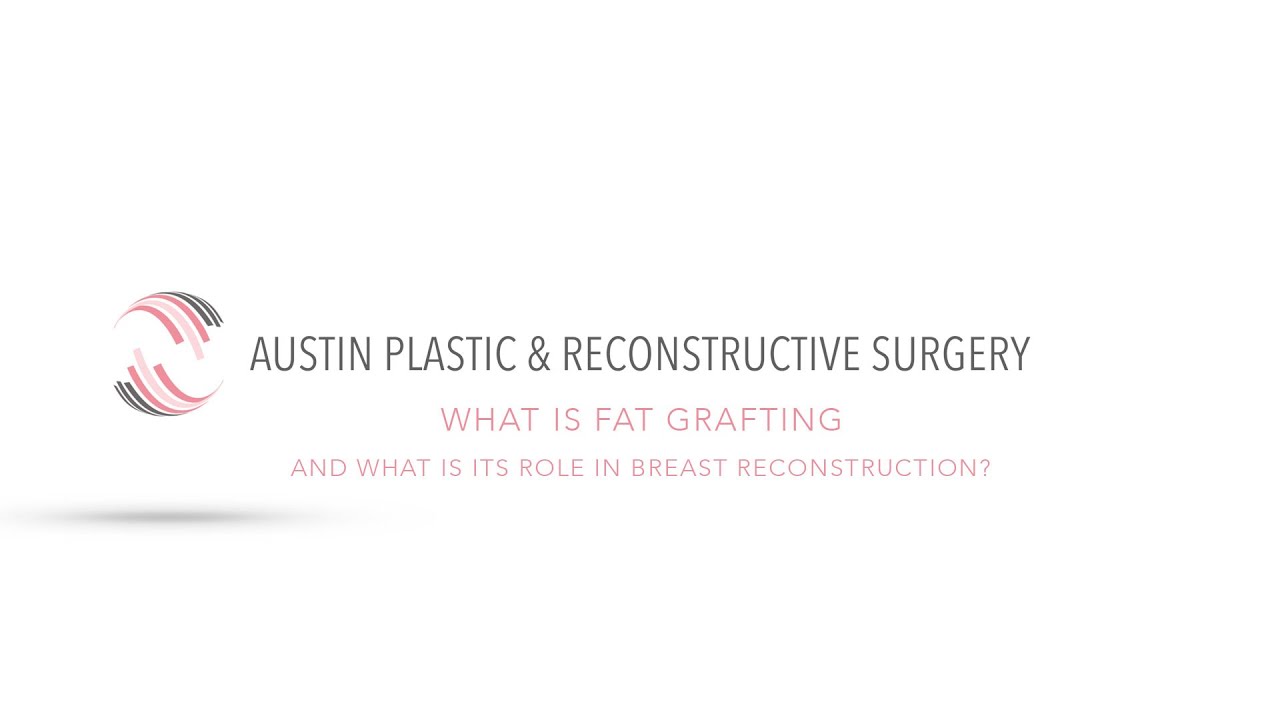 AUSTIN PLASTIC & RECONSTRUCTIVE SURGERY

WHAT IS FAT GRAFTING

AND WHAT IS ITS ROLE IN BREAST RECONSTRUCTION?